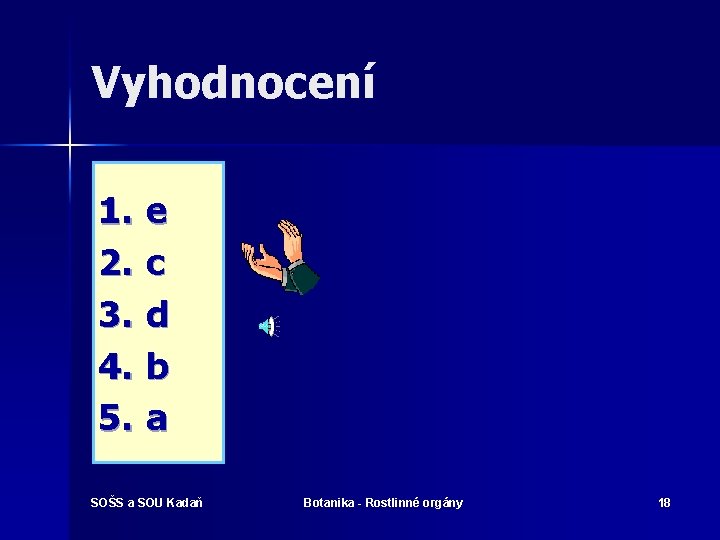 Vyhodnocení

1. e
2. c
3. d
4. b
5. a

SOŠS a SOU Kadaň

Botanika - Rostlinné orgány

18